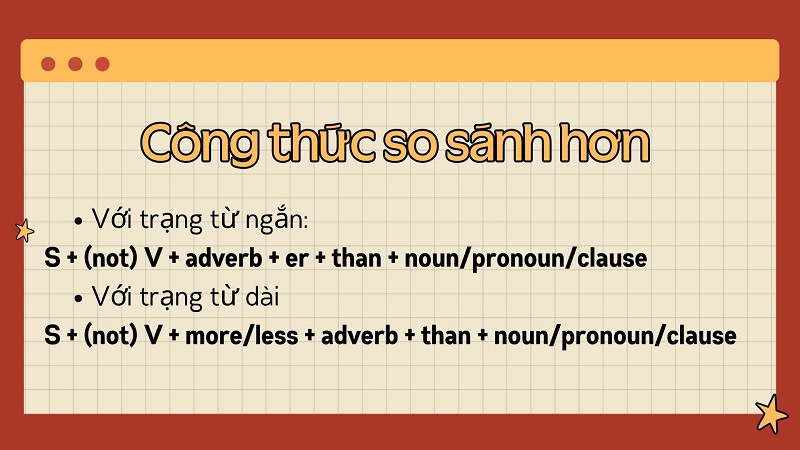 Công thức so sánh hơn

• Với trạng từ ngắn:

S + (not) V + adverb + er + than + noun/pronoun/clause

• Với trạng từ dài

S + (not) V + more/less + adverb + than + noun/pronoun/clause